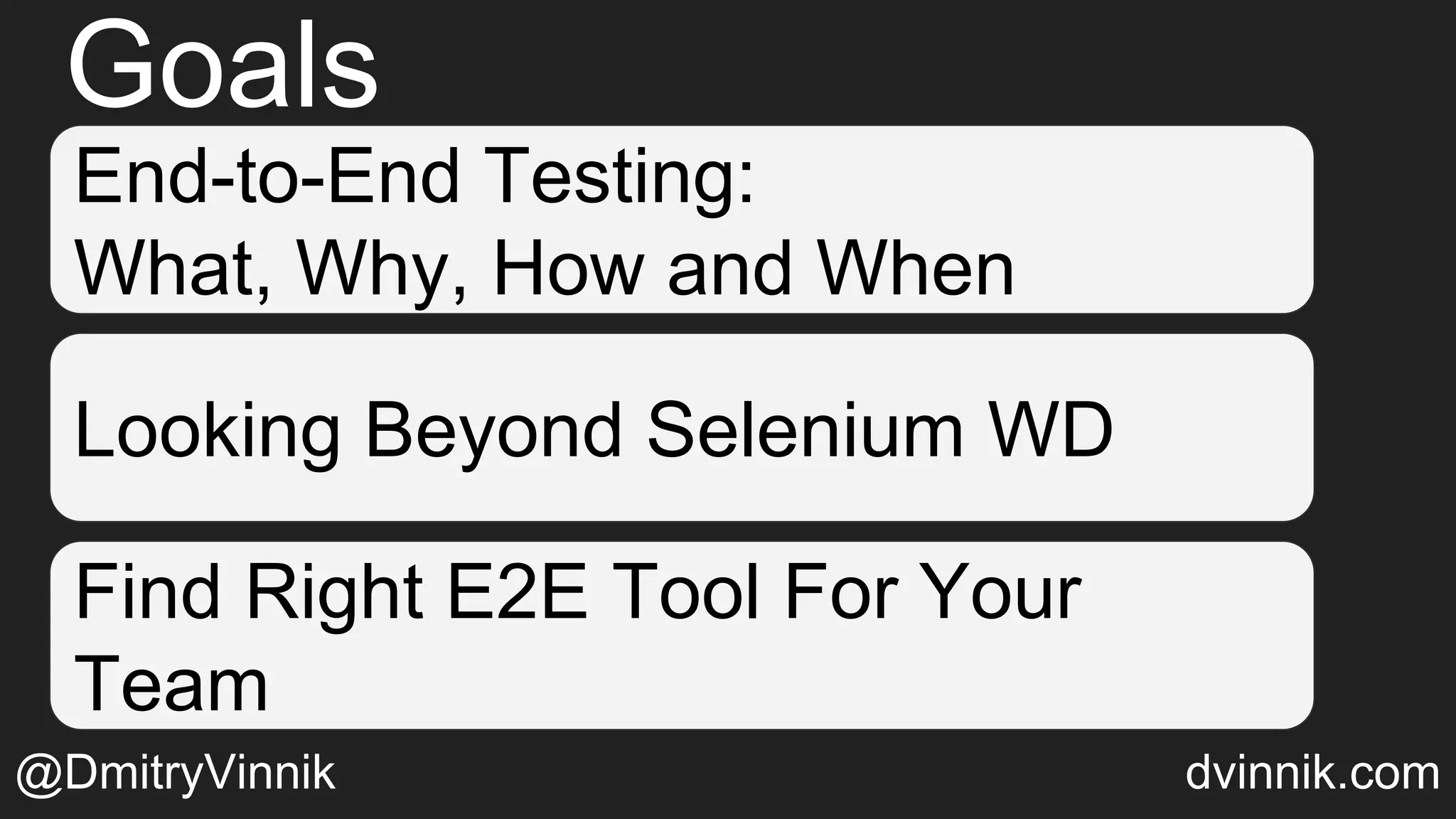 Goals

End-to-End Testing:
What, Why, How and When

Looking Beyond Selenium WD

Find Right E2E Tool For Your Team

@DmitryVinnik

dvinnik.com